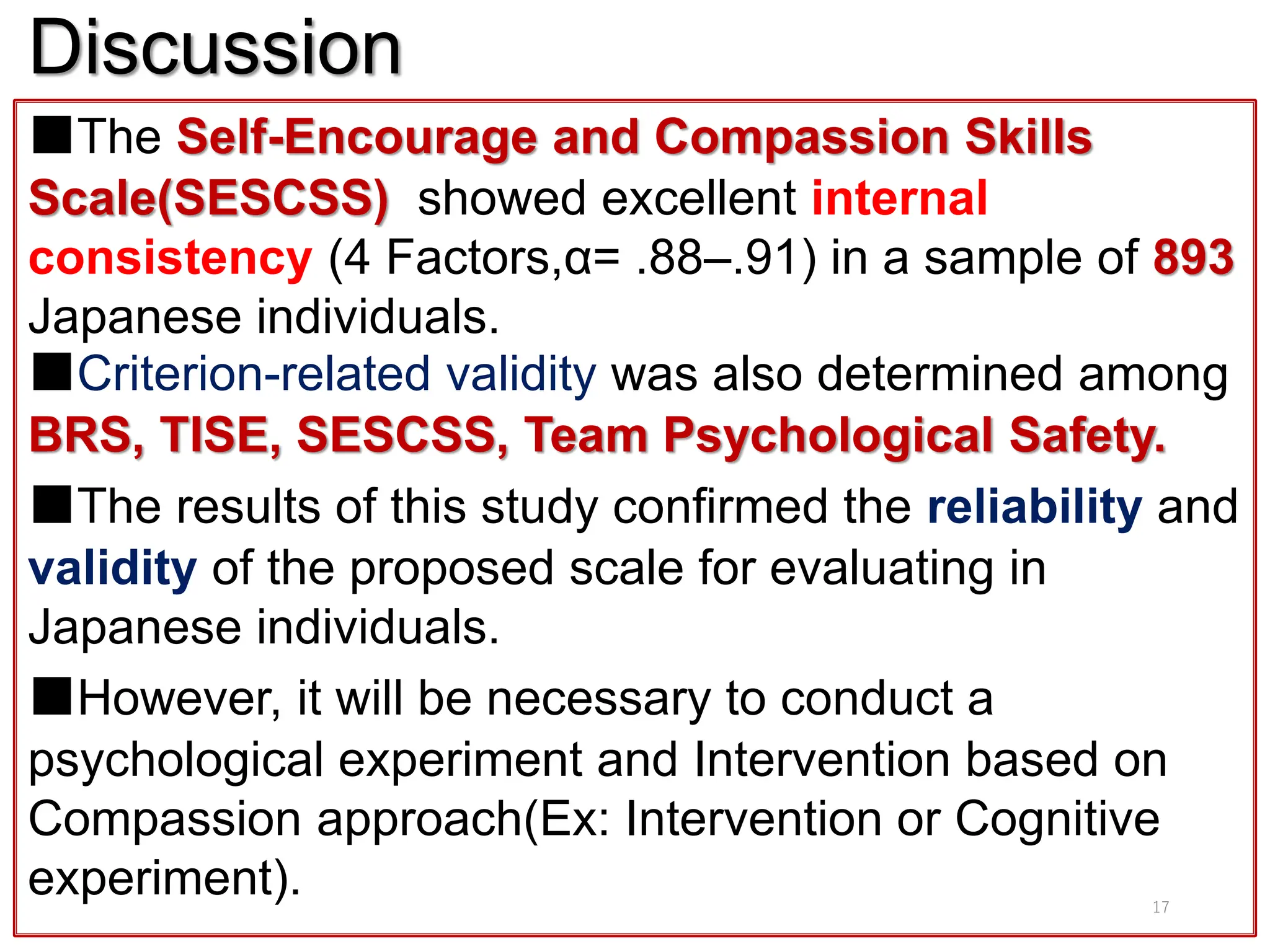 Discussion

■The Self-Encourage and Compassion Skills Scale(SESCSS) showed excellent internal consistency (4 Factors,α= .88–.91) in a sample of 893 Japanese individuals.
■Criterion-related validity was also determined among BRS, TISE, SESCSS, Team Psychological Safety.

■The results of this study confirmed the reliability and validity of the proposed scale for evaluating in Japanese individuals.

■However, it will be necessary to conduct a psychological experiment and Intervention based on Compassion approach(Ex: Intervention or Cognitive experiment).

17